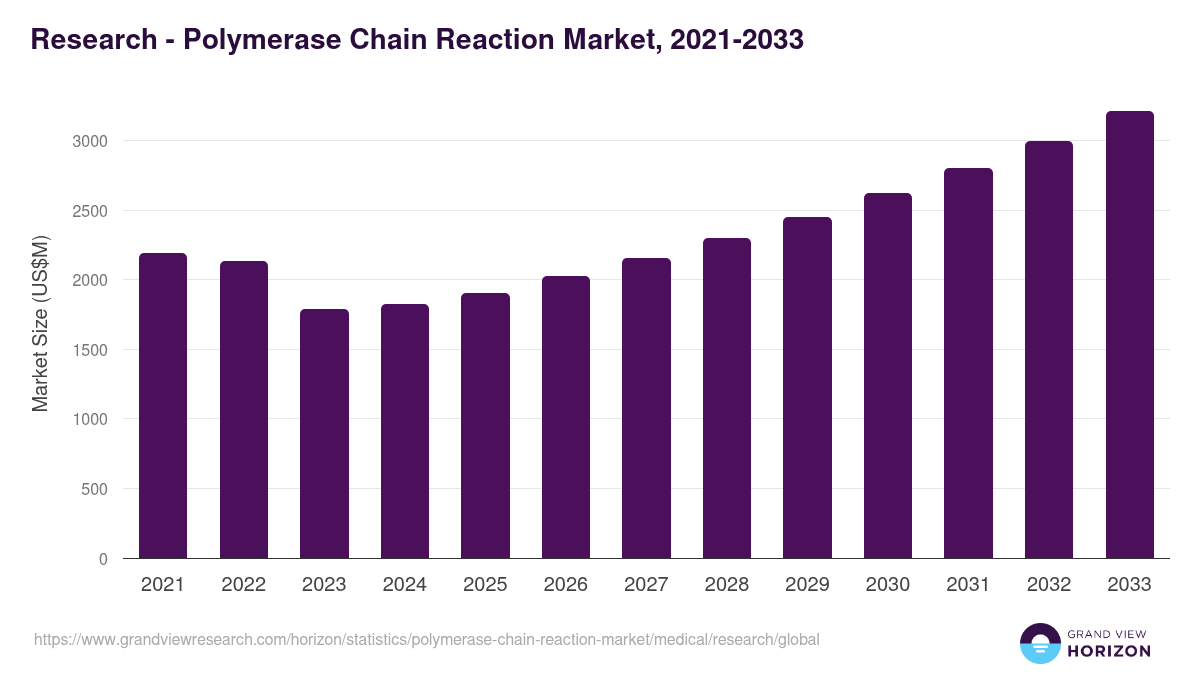 Research - Polymerase Chain Reaction Market, 2021-2033

Market Size (US$M)

3000
2500
2000
1500
1000
500
0

2021
2022
2023
2024
2025
2026
2027
2028
2029
2030
2031
2032
2033

https://www.grandviewresearch.com/horizon/statistics/polymerase-chain-reaction-market/medical/research/global

GRAND VIEW
HORIZON